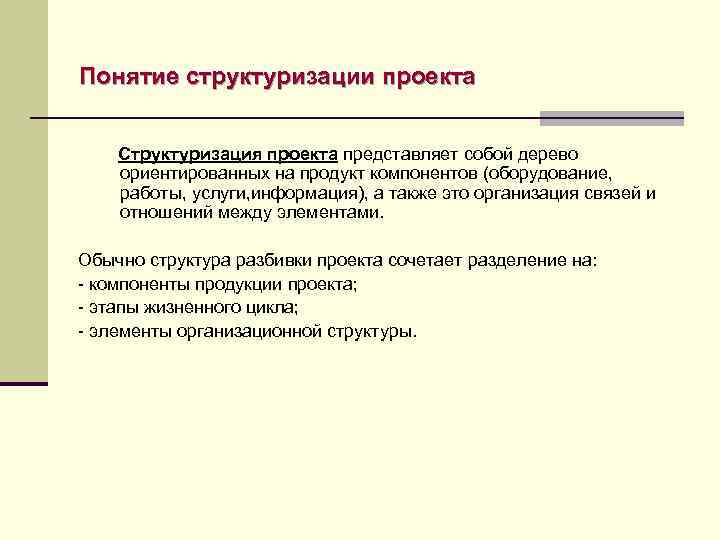 Понятие структуризации проекта

Структуризация проекта представляет собой дерево ориентированных на продукт компонентов (оборудование, работы, услуги,информация), а также это организация связей и отношений между элементами.

Обычно структура разбивки проекта сочетает разделение на:
- компоненты продукции проекта;
- этапы жизненного цикла;
- элементы организационной структуры.